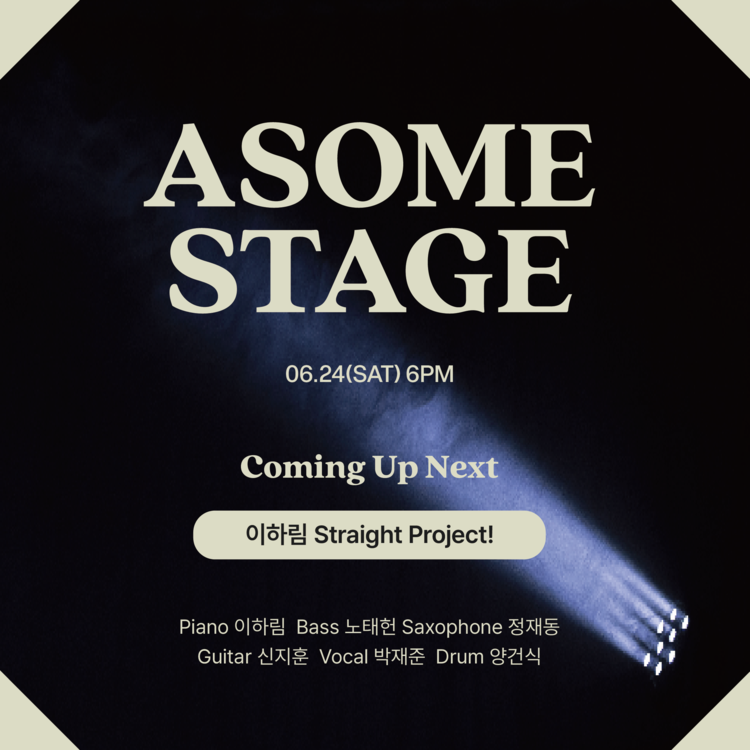 ASOME STAGE

06.24(SAT) 6PM

Coming Up Next

이하림 Straight Project!

Piano 이하림 Bass 노태헌 Saxophone 정재동
Guitar 신지훈 Vocal 박재준 Drum 양건식